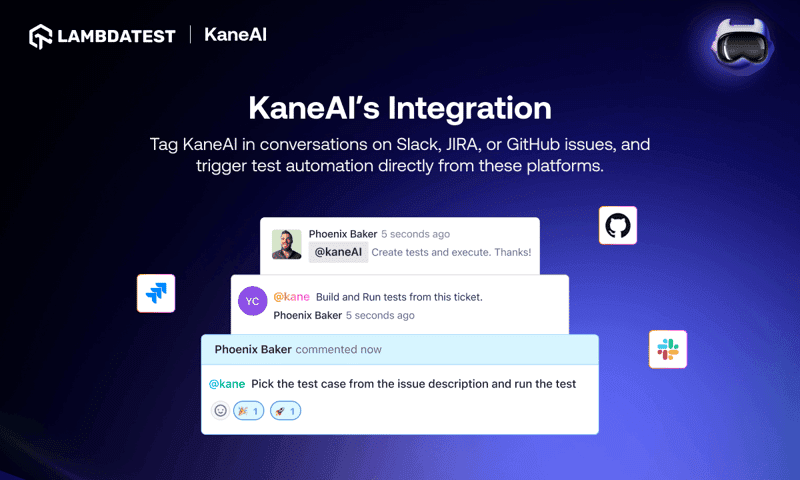 LAMBDATEST | KaneAI

KaneAI's Integration

Tag KaneAI in conversations on Slack, JIRA, or GitHub issues, and trigger test automation directly from these platforms.

Phoenix Baker 5 seconds ago
@kaneAI Create tests and execute. Thanks!

YC
@kane Build and Run tests from this ticket.
Phoenix Baker 5 seconds ago

Phoenix Baker commented now
@kane Pick the test case from the issue description and run the test
1 1